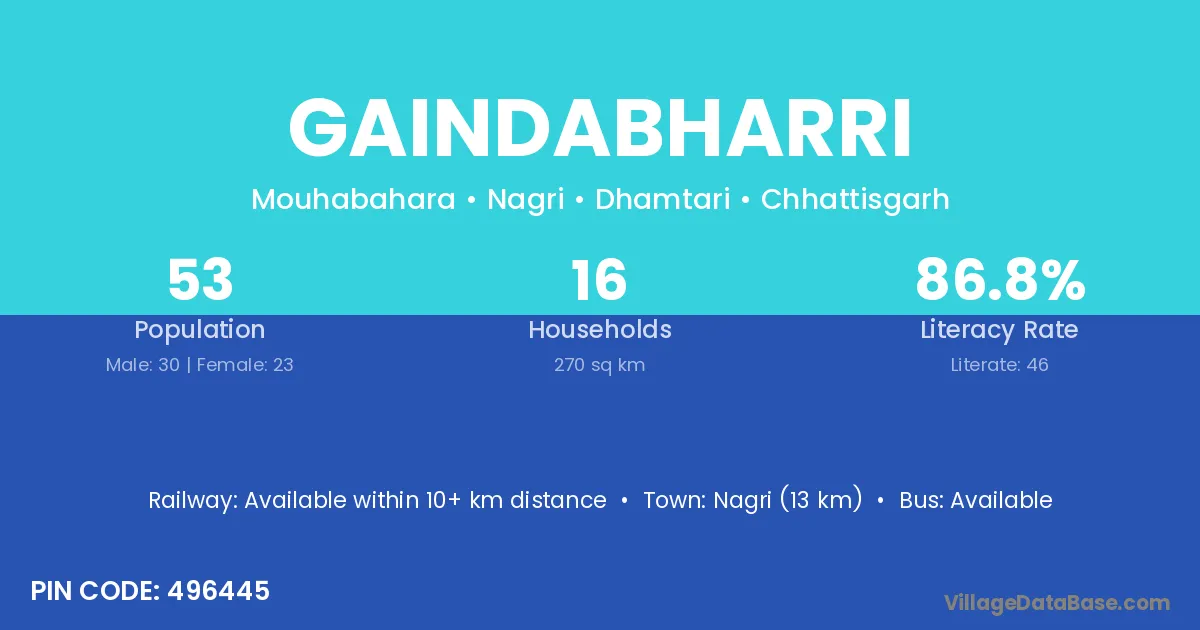 GAINDABHARRI

Mouhabahara • Nagri • Dhamtari • Chhattisgarh

53
Population
Male: 30 | Female: 23

16
Households
270 sq km

86.8%
Literacy Rate
Literate: 46

Railway: Available within 10+ km distance • Town: Nagri (13 km) • Bus: Available

PIN CODE: 496445

VillageDataBase.com